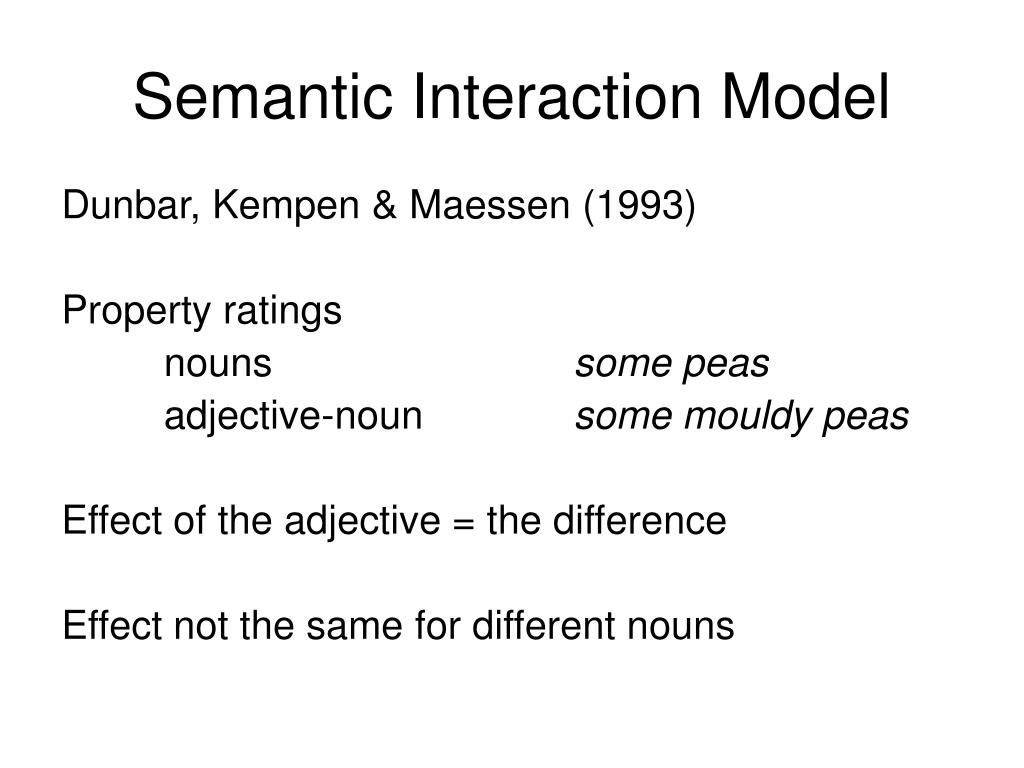 Semantic Interaction Model

Dunbar, Kempen & Maessen (1993)

Property ratings
nouns some peas
adjective-noun some mouldy peas

Effect of the adjective = the difference

Effect not the same for different nouns